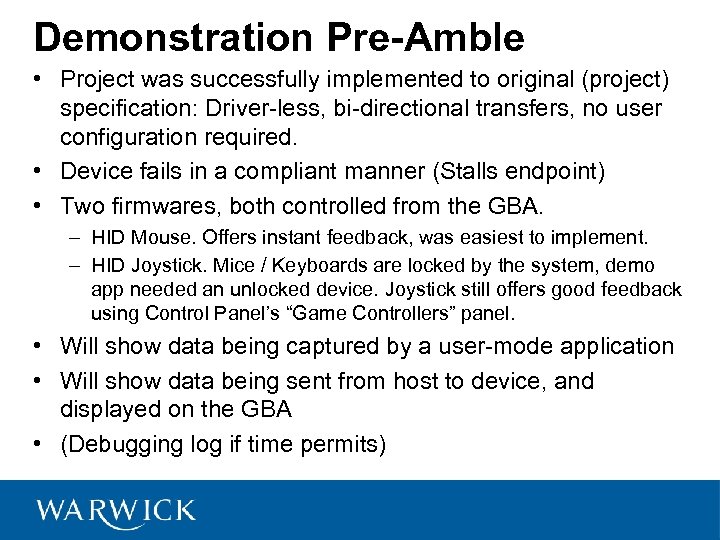 Demonstration Pre-Amble

• Project was successfully implemented to original (project) specification: Driver-less, bi-directional transfers, no user configuration required.
• Device fails in a compliant manner (Stalls endpoint)
• Two firmwares, both controlled from the GBA.
– HID Mouse. Offers instant feedback, was easiest to implement.
– HID Joystick. Mice / Keyboards are locked by the system, demo app needed an unlocked device. Joystick still offers good feedback using Control Panel's "Game Controllers" panel.
• Will show data being captured by a user-mode application
• Will show data being sent from host to device, and displayed on the GBA
• (Debugging log if time permits)

WARWICK